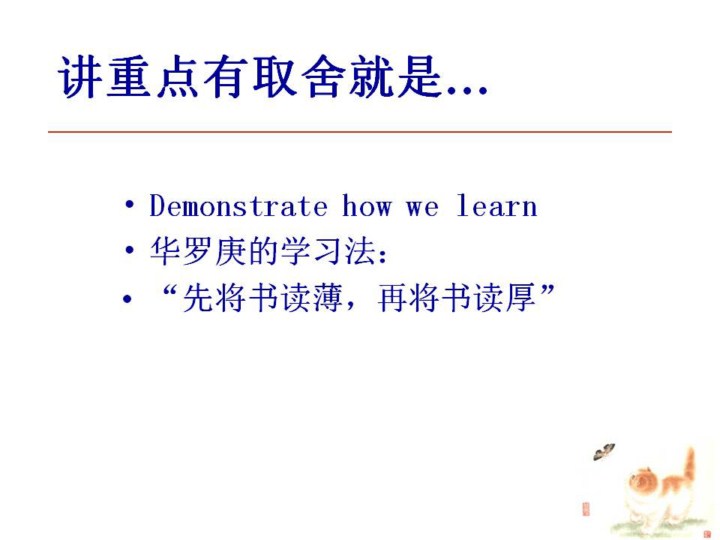 讲重点有取舍就是…

• Demonstrate how we learn
• 华罗庚的学习法：
• “先将书读薄，再将书读厚”